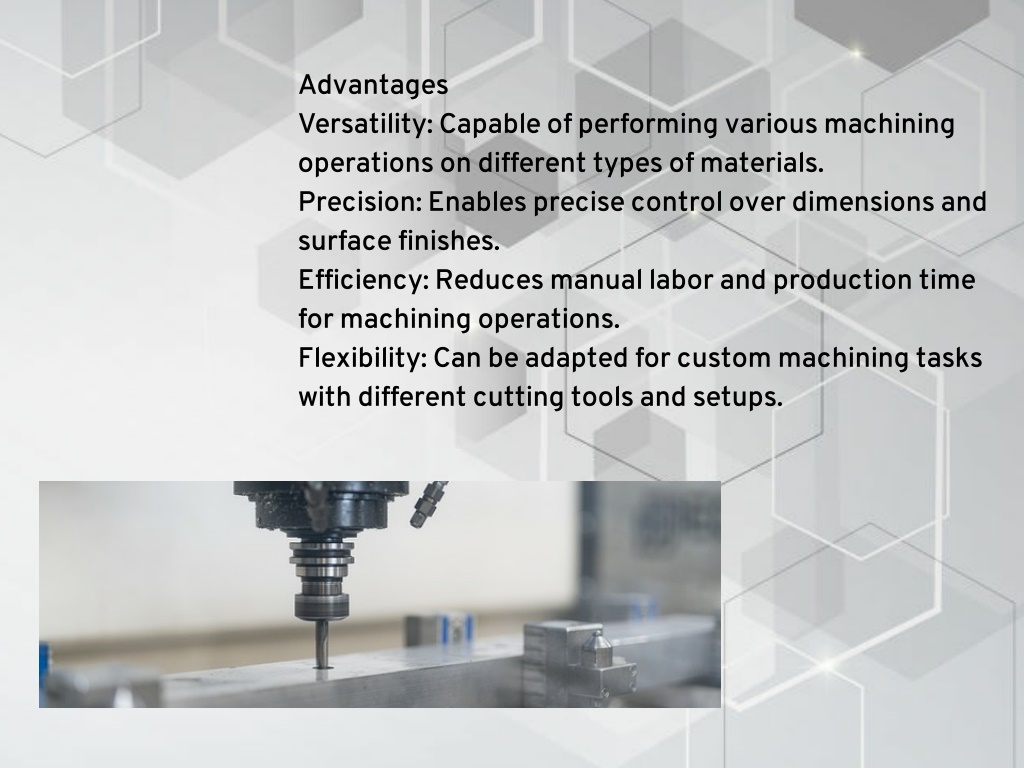 Advantages
Versatility: Capable of performing various machining operations on different types of materials.
Precision: Enables precise control over dimensions and surface finishes.
Efficiency: Reduces manual labor and production time for machining operations.
Flexibility: Can be adapted for custom machining tasks with different cutting tools and setups.